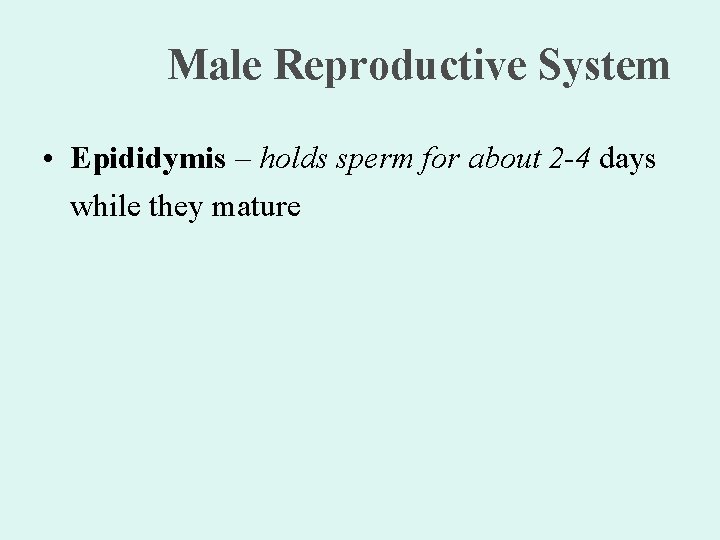 Male Reproductive System

• Epididymis – holds sperm for about 2-4 days while they mature